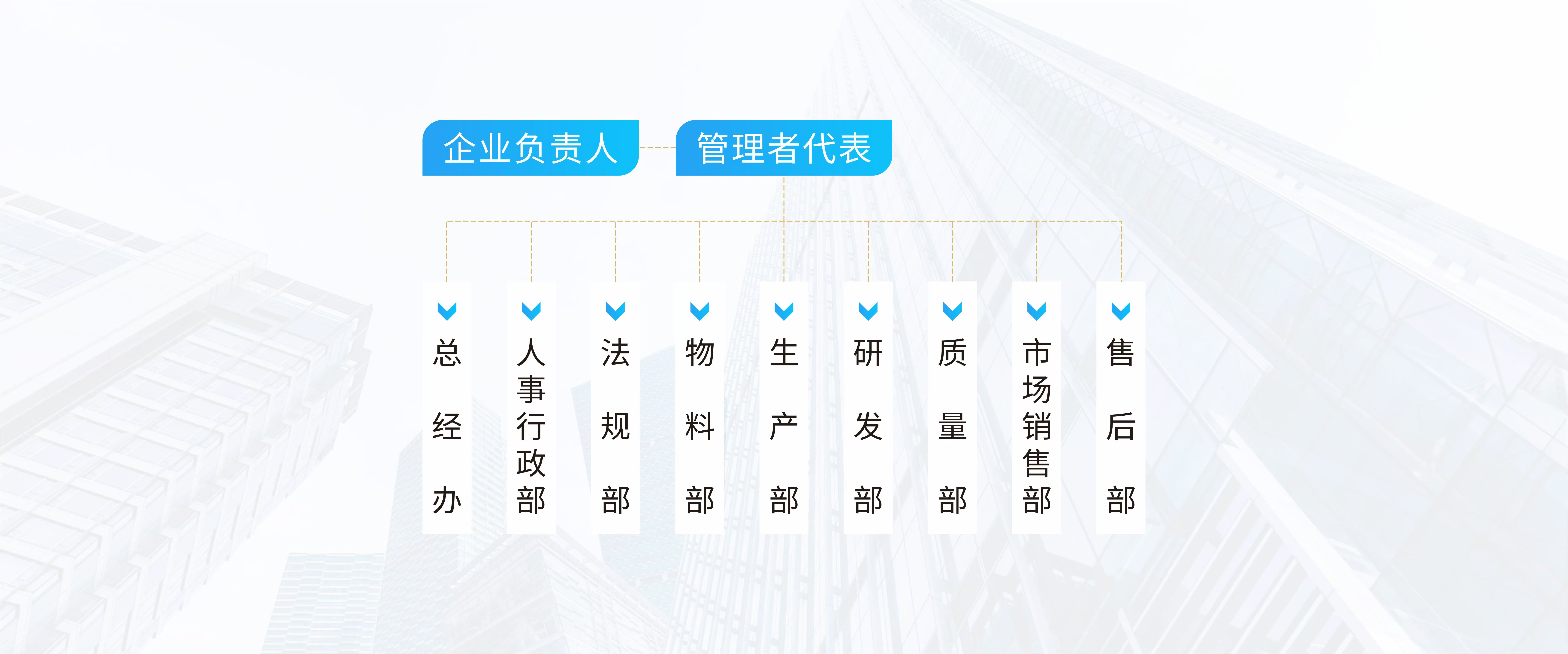 企业负责人

管理者代表

总经办

人事行政部

法规部

物料部

生产部

研发部

质量部

市场销售部

售后部